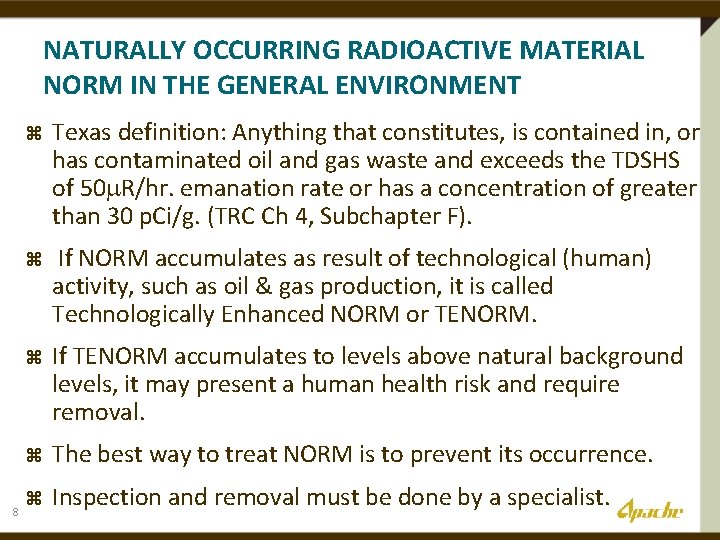 NATURALLY OCCURRING RADIOACTIVE MATERIAL NORM IN THE GENERAL ENVIRONMENT

⌘ Texas definition: Anything that constitutes, is contained in, or has contaminated oil and gas waste and exceeds the TDSHS of 50μR/hr. emanation rate or has a concentration of greater than 30 pCi/g. (TRC Ch 4, Subchapter F).

⌘ If NORM accumulates as result of technological (human) activity, such as oil & gas production, it is called Technologically Enhanced NORM or TENORM.

⌘ If TENORM accumulates to levels above natural background levels, it may present a human health risk and require removal.

⌘ The best way to treat NORM is to prevent its occurrence.

⌘ Inspection and removal must be done by a specialist.

8

Apache